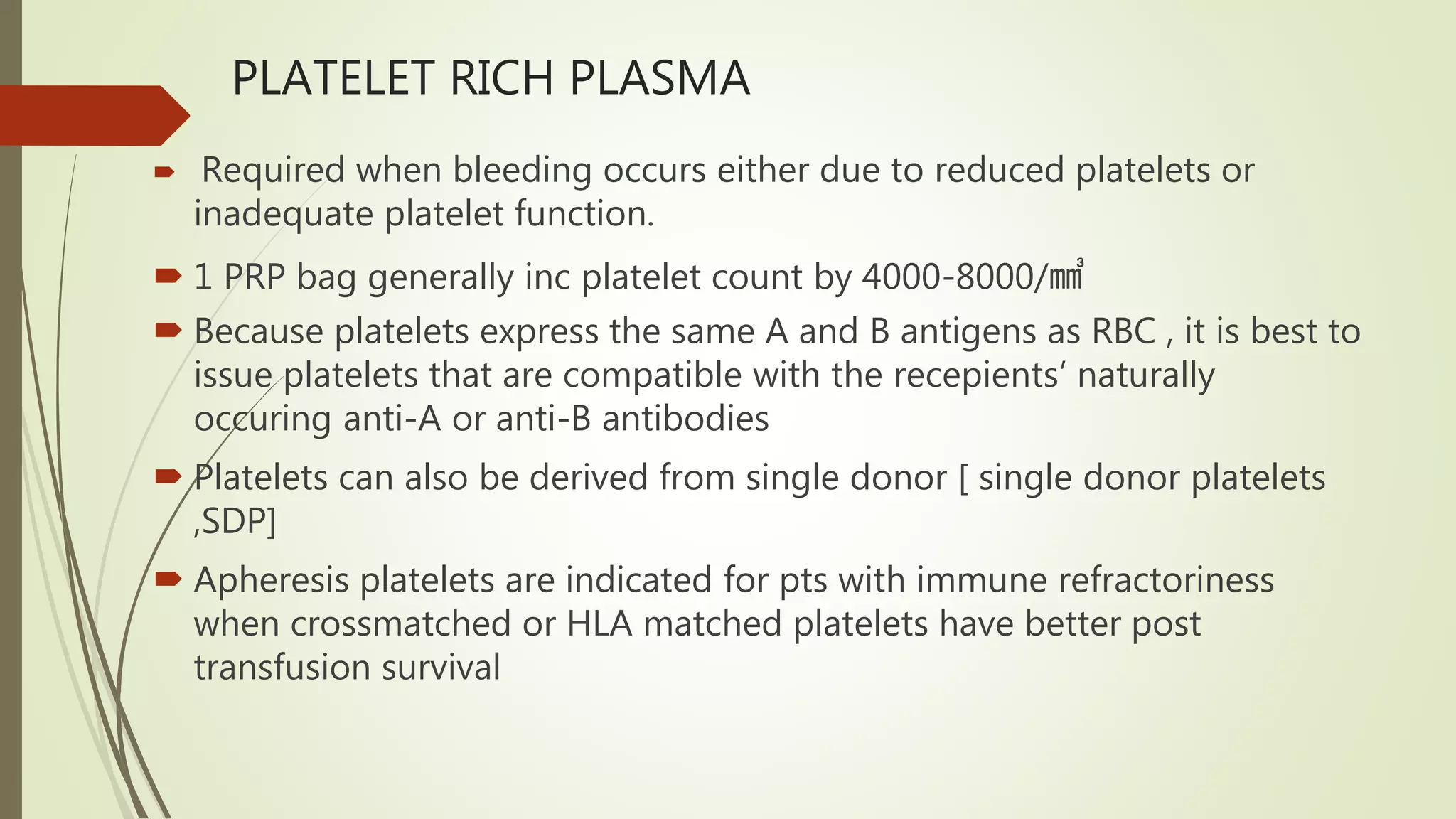 PLATELET RICH PLASMA

Required when bleeding occurs either due to reduced platelets or inadequate platelet function.

1 PRP bag generally inc platelet count by 4000-8000/$mm^3$

Because platelets express the same A and B antigens as RBC , it is best to issue platelets that are compatible with the recepients' naturally occuring anti-A or anti-B antibodies

Platelets can also be derived from single donor [ single donor platelets ,SDP]

Apheresis platelets are indicated for pts with immune refractoriness when crossmatched or HLA matched platelets have better post transfusion survival